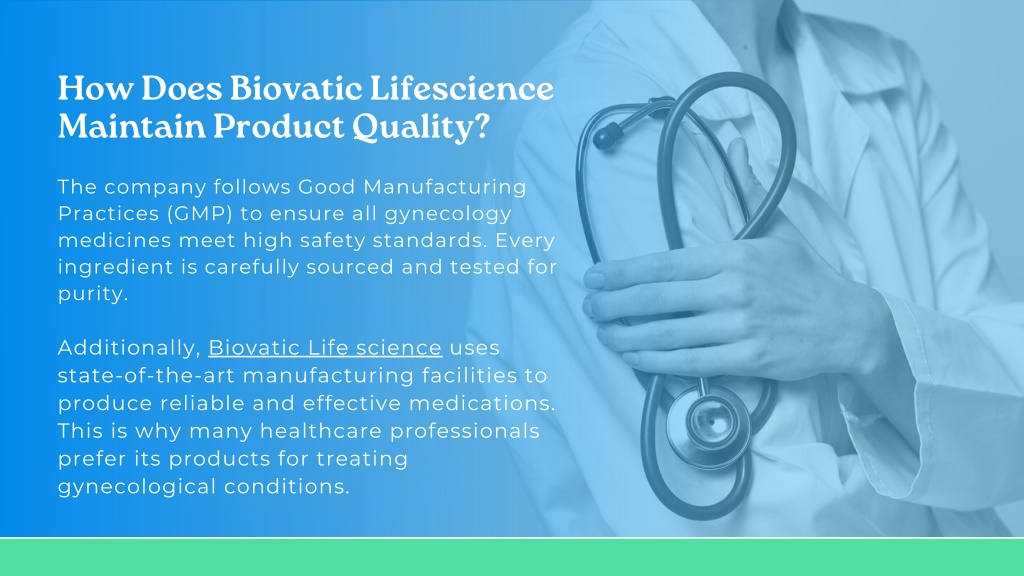 How Does Biovatic Lifescience Maintain Product Quality?

The company follows Good Manufacturing Practices (GMP) to ensure all gynecology medicines meet high safety standards. Every ingredient is carefully sourced and tested for purity.

Additionally, Biovatic Life science uses state-of-the-art manufacturing facilities to produce reliable and effective medications. This is why many healthcare professionals prefer its products for treating gynecological conditions.